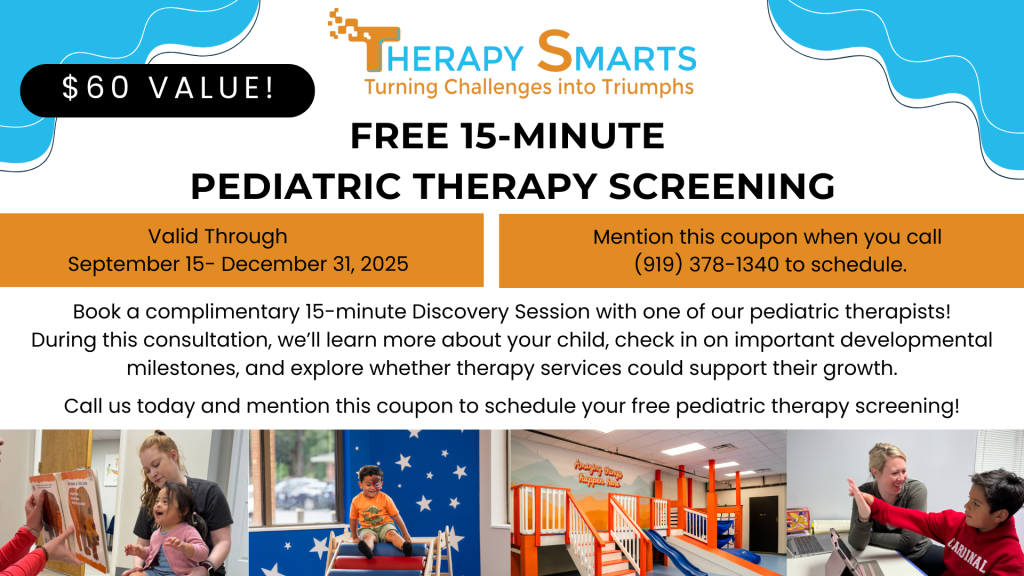 $60 VALUE!

THERAPY SMARTS
Turning Challenges into Triumphs

FREE 15-MINUTE
PEDIATRIC THERAPY SCREENING

Valid Through
September 15- December 31, 2025

Mention this coupon when you call
(919) 378-1340 to schedule.

Book a complimentary 15-minute Discovery Session with one of our pediatric therapists! During this consultation, we'll learn more about your child, check in on important developmental milestones, and explore whether therapy services could support their growth.

Call us today and mention this coupon to schedule your free pediatric therapy screening!

Amazing things happen here

CARDINAL